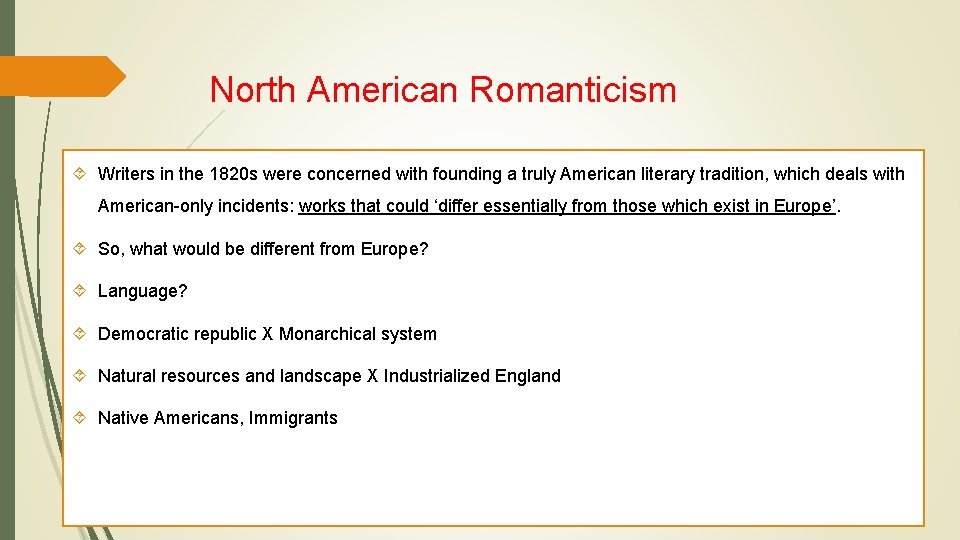 North American Romanticism

Writers in the 1820s were concerned with founding a truly American literary tradition, which deals with American-only incidents: works that could ‘differ essentially from those which exist in Europe’.

So, what would be different from Europe?

Language?

Democratic republic X Monarchical system

Natural resources and landscape X Industrialized England

Native Americans, Immigrants